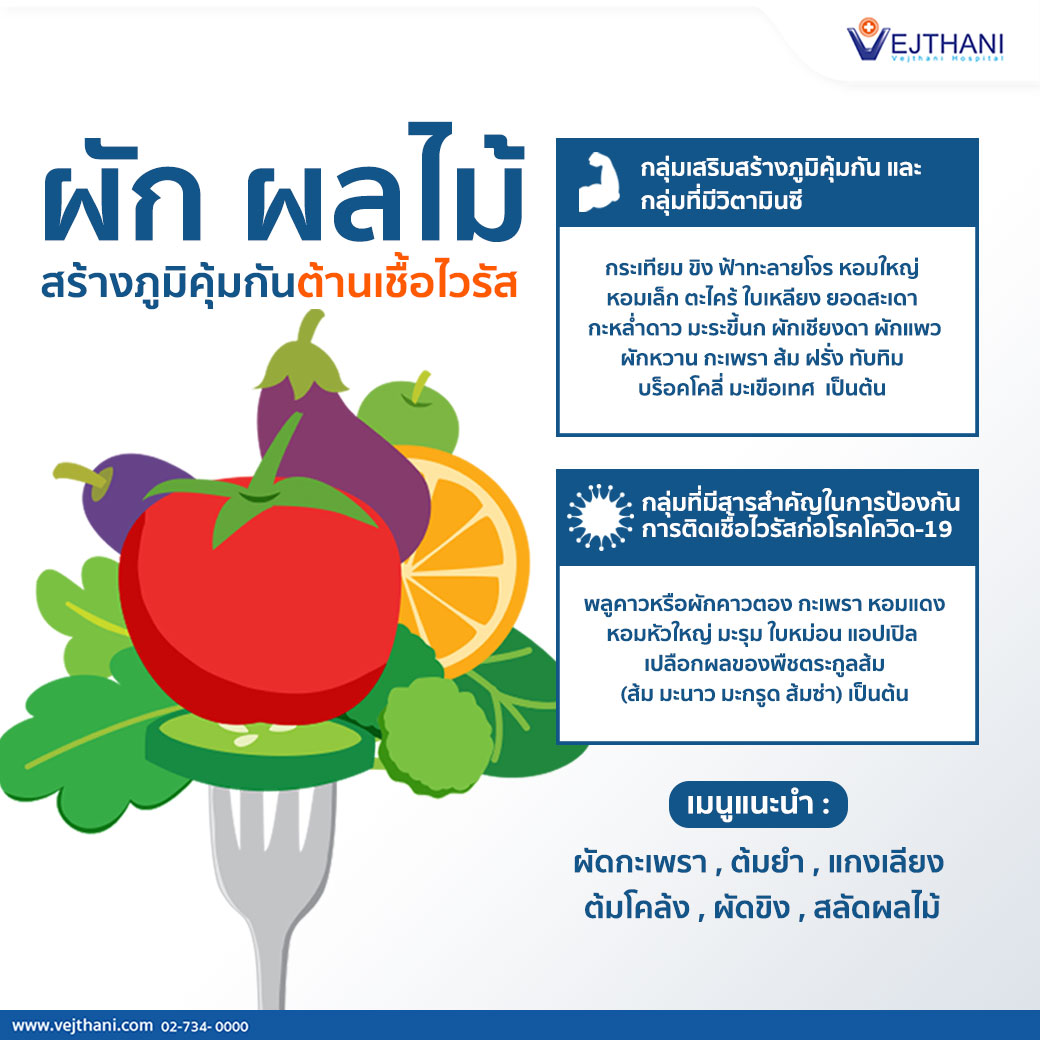 VEJTHANI
Vejthani Hospital

ผัก ผลไม้
สร้างภูมิคุ้มกันต้านเชื้อไวรัส

กลุ่มเสริมสร้างภูมิคุ้มกัน และ กลุ่มที่มีวิตามินซี

กระเทียม ขิง ฟ้าทะลายโจร หอมใหญ่ หอมเล็ก ตะไคร้ ใบเหลียง ยอดสะเดา กะหล่ำดาว มะระขี้นก ผักเชียงดา ผักแพว ผักหวาน กะเพรา ส้ม ฝรั่ง ทับทิม บร็อคโคลี่ มะเขือเทศ เป็นต้น

กลุ่มที่มีสารสำคัญในการป้องกัน การติดเชื้อไวรัสก่อโรคโควิด-19

พลูคาวหรือผักคาวตอง กะเพรา หอมแดง หอมหัวใหญ่ มะรุม ใบหม่อน แอปเปิล เปลือกผลของพืชตระกูลส้ม (ส้ม มะนาว มะกรูด ส้มซ่า) เป็นต้น

เมนูแนะนำ :

ผัดกะเพรา , ต้มยำ , แกงเลียง
ต้มโคล้ง , ผัดขิง , สลัดผลไม้

www.vejthani.com 02-734- 0000